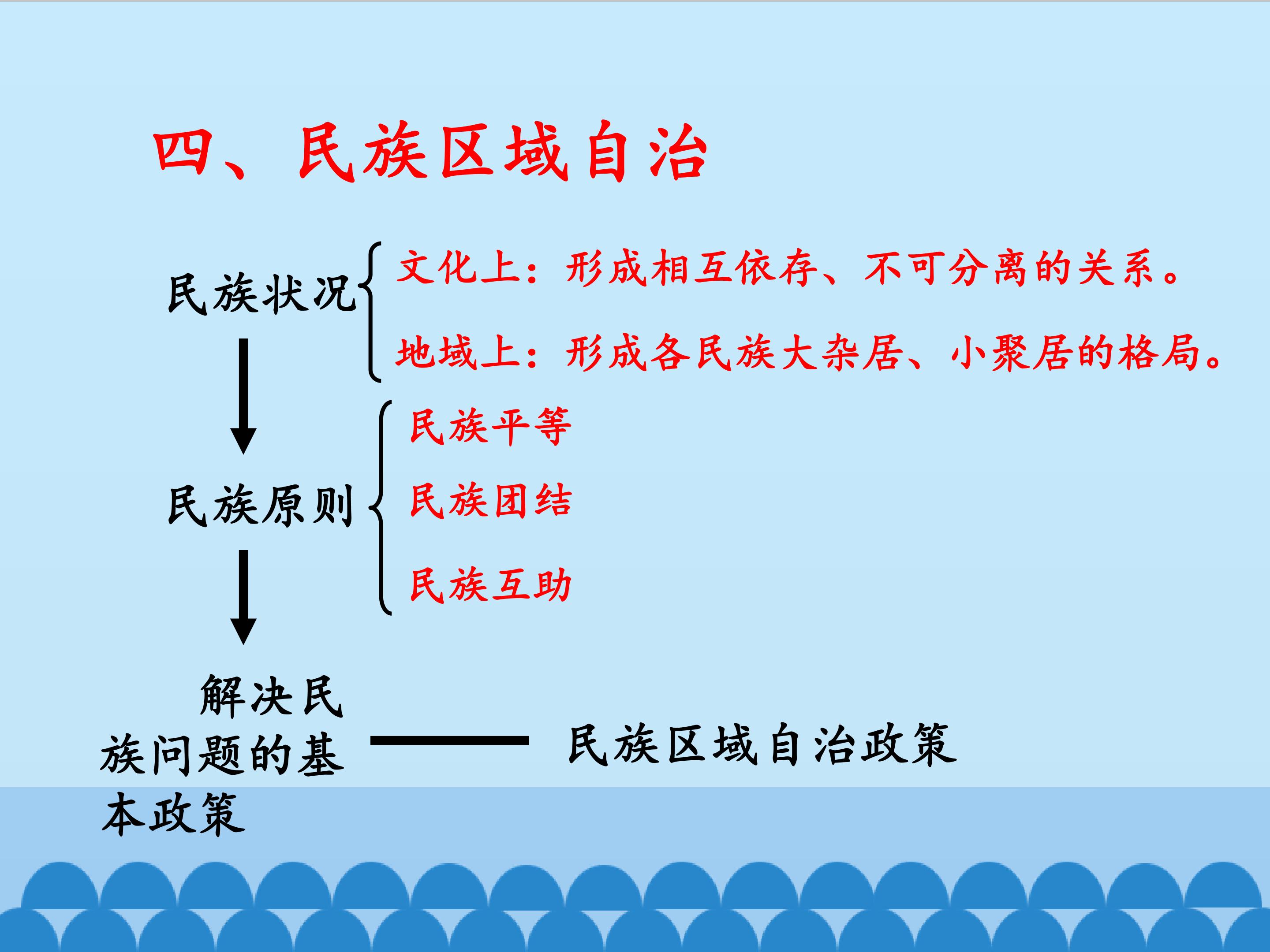 四、民族区域自治

民族状况

文化上：形成相互依存、不可分离的关系。

地域上：形成各民族大杂居、小聚居的格局。

民族原则

民族平等

民族团结

民族互助

解决民族问题的基本政策

民族区域自治政策